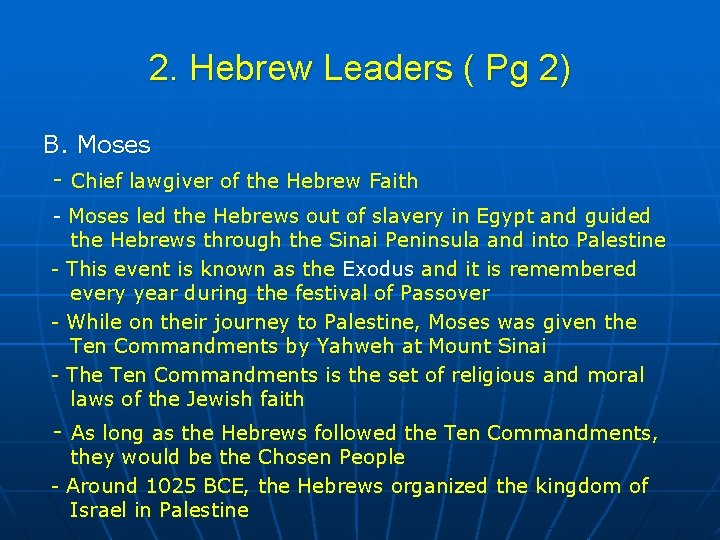 2. Hebrew Leaders ( Pg 2)

B. Moses

- Chief lawgiver of the Hebrew Faith

- Moses led the Hebrews out of slavery in Egypt and guided the Hebrews through the Sinai Peninsula and into Palestine

- This event is known as the Exodus and it is remembered every year during the festival of Passover

- While on their journey to Palestine, Moses was given the Ten Commandments by Yahweh at Mount Sinai

- The Ten Commandments is the set of religious and moral laws of the Jewish faith

- As long as the Hebrews followed the Ten Commandments, they would be the Chosen People

- Around 1025 BCE, the Hebrews organized the kingdom of Israel in Palestine